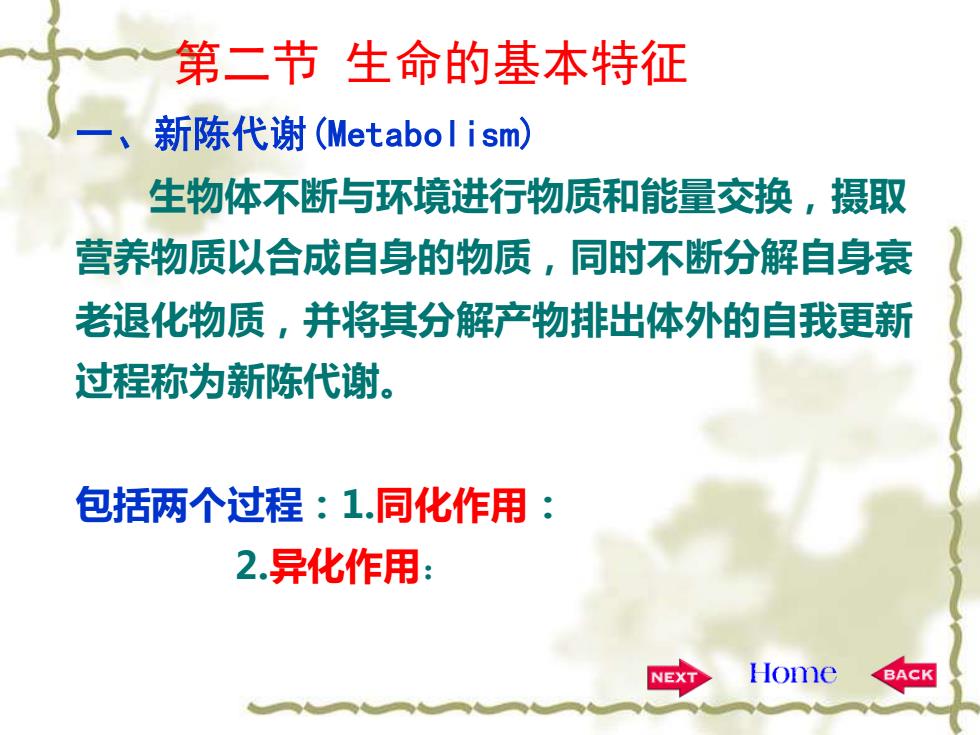 第二节 生命的基本特征

一、新陈代谢(Metabolism)

生物体不断与环境进行物质和能量交换，摄取营养物质以合成自身的物质，同时不断分解自身衰老退化物质，并将其分解产物排出体外的自我更新过程称为新陈代谢。

包括两个过程：1.同化作用：

2.异化作用：

NEXT Home BACK